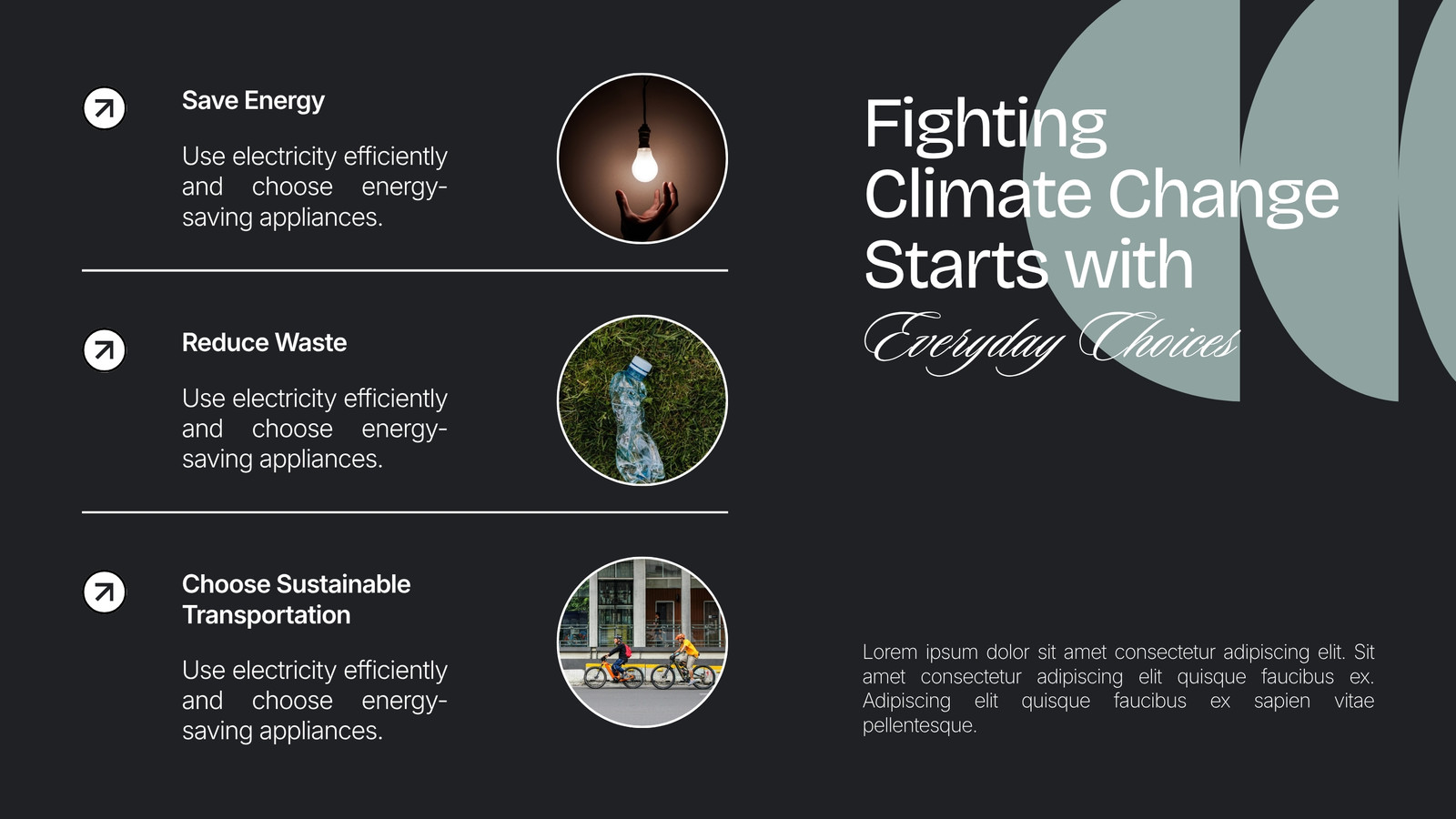 Save Energy

Use electricity efficiently and choose energy-saving appliances.

Reduce Waste

Use electricity efficiently and choose energy-saving appliances.

Choose Sustainable Transportation

Use electricity efficiently and choose energy-saving appliances.

Fighting Climate Change Starts with Everyday Choices

Lorem ipsum dolor sit amet consectetur adipiscing elit. Sit amet consectetur adipiscing elit quisque faucibus ex. Adipiscing elit quisque faucibus ex sapien vitae pellentesque.